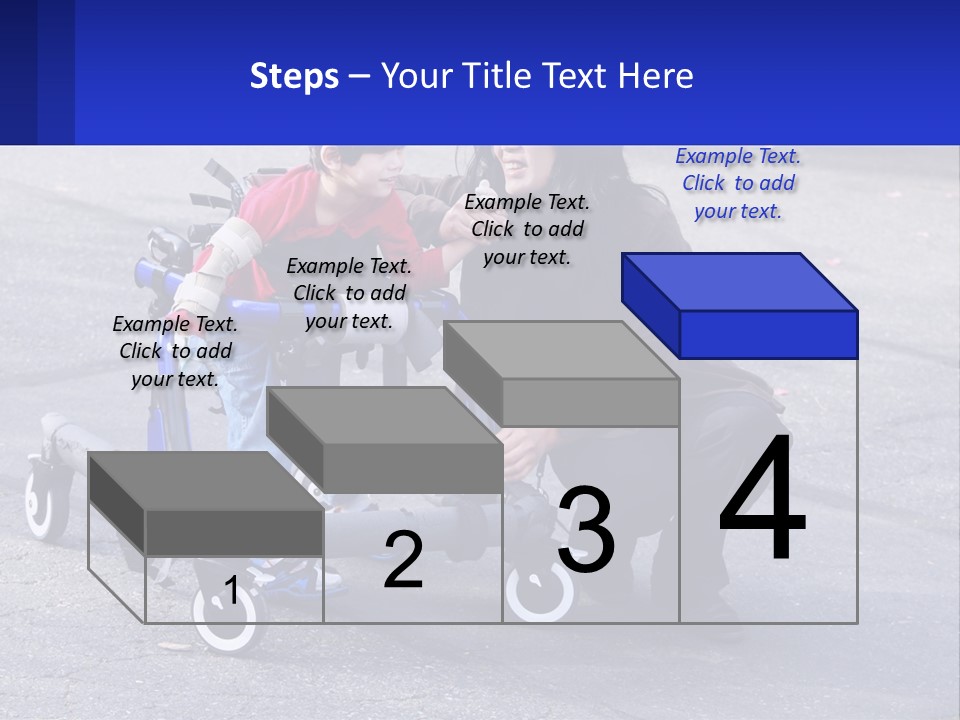 Steps – Your Title Text Here

Example Text. Click to add your text.

Example Text. Click to add your text.

Example Text. Click to add your text.

Example Text. Click to add your text.

1

2

3

4